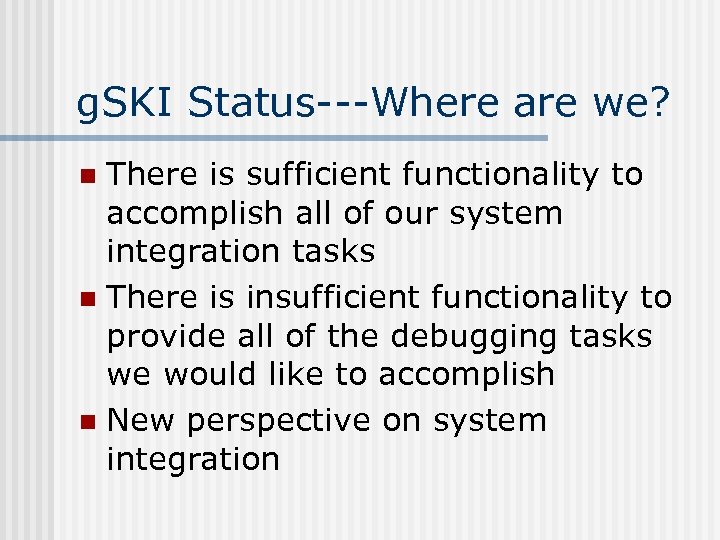 gSKI Status---Where are we?

- There is sufficient functionality to accomplish all of our system integration tasks
- There is insufficient functionality to provide all of the debugging tasks we would like to accomplish
- New perspective on system integration